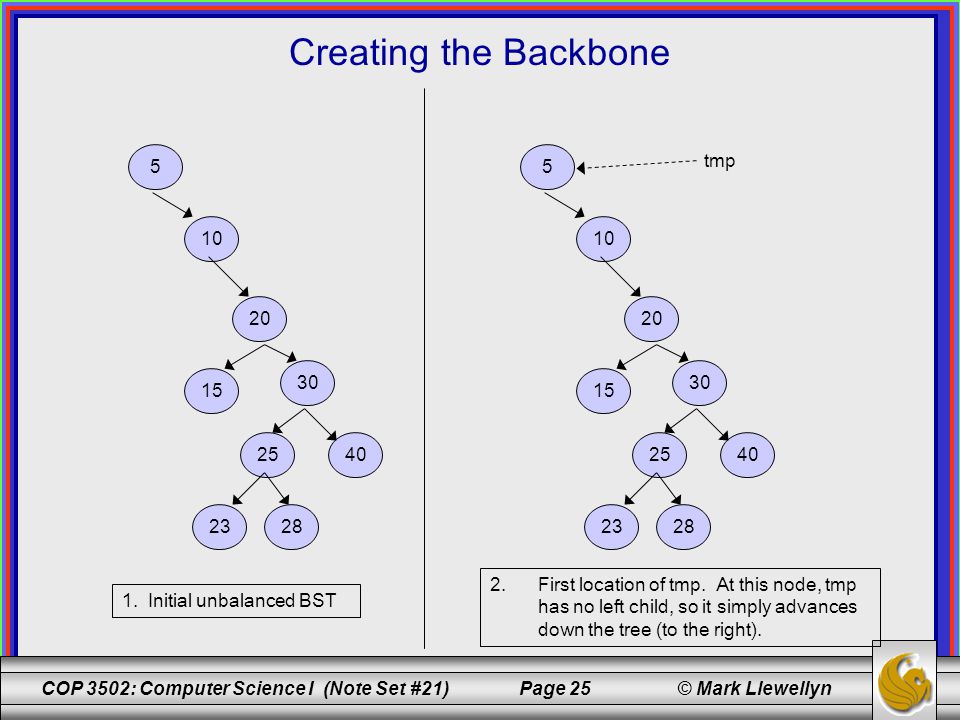 Creating the Backbone

5
10
20
15
30
25
40
23
28

1. Initial unbalanced BST

5
tmp
10
20
15
30
25
40
23
28

2. First location of tmp. At this node, tmp has no left child, so it simply advances down the tree (to the right).

COP 3502: Computer Science I (Note Set #21) Page 25 © Mark Llewellyn